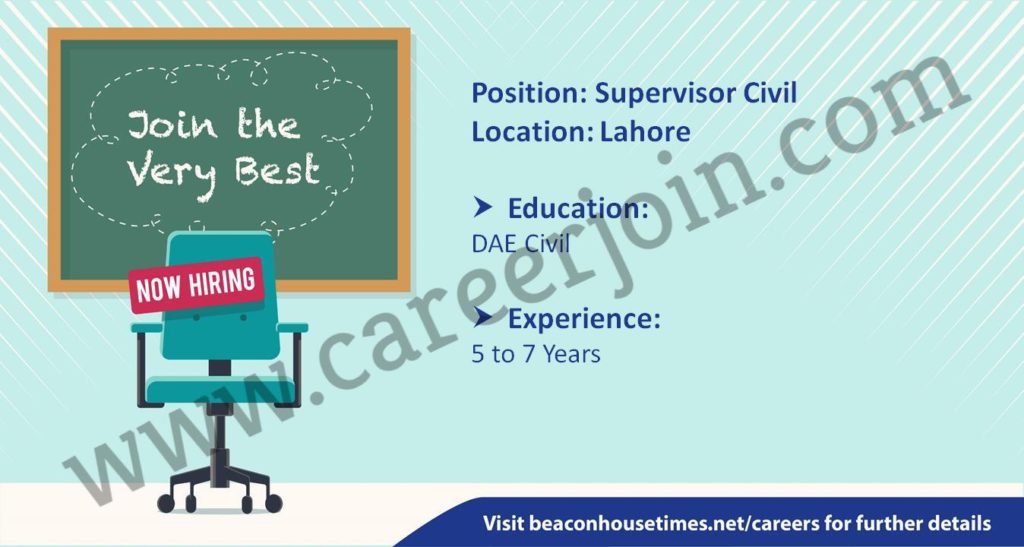 Join the Very Best

NOW HIRING

Position: Supervisor Civil
Location: Lahore

➤ Education:
DAE Civil

➤ Experience:
5 to 7 Years

www.careerjoin.com

Visit beaconhousetimes.net/careers for further details